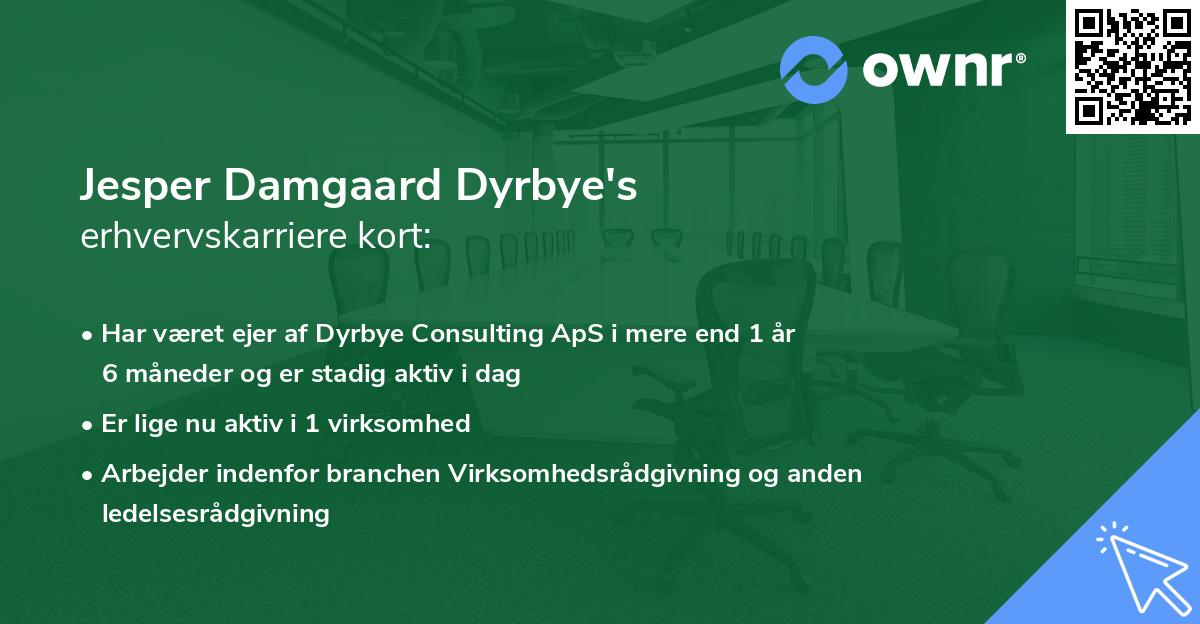 ownr®

Jesper Damgaard Dyrbye's
erhvervskarriere kort:

• Har været ejer af Dyrbye Consulting ApS i mere end 1 år 6 måneder og er stadig aktiv i dag
• Er lige nu aktiv i 1 virksomhed
• Arbejder indenfor branchen Virksomhedsrådgivning og anden ledelsesrådgivning